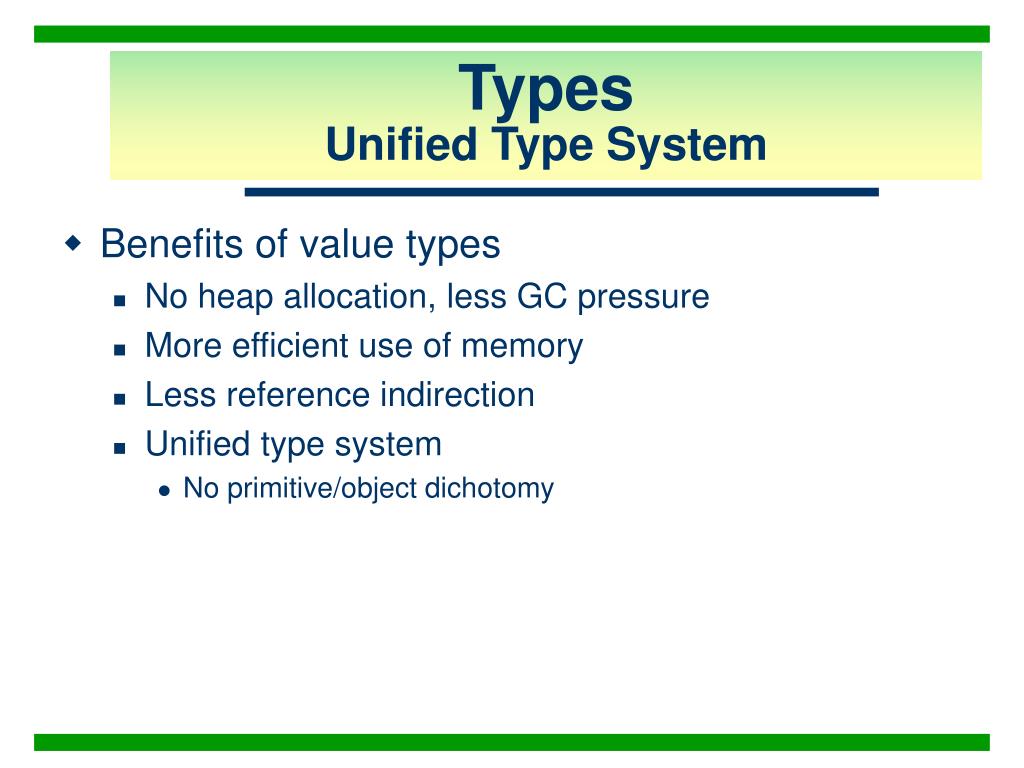 Types
Unified Type System

Benefits of value types
No heap allocation, less GC pressure
More efficient use of memory
Less reference indirection
Unified type system
No primitive/object dichotomy